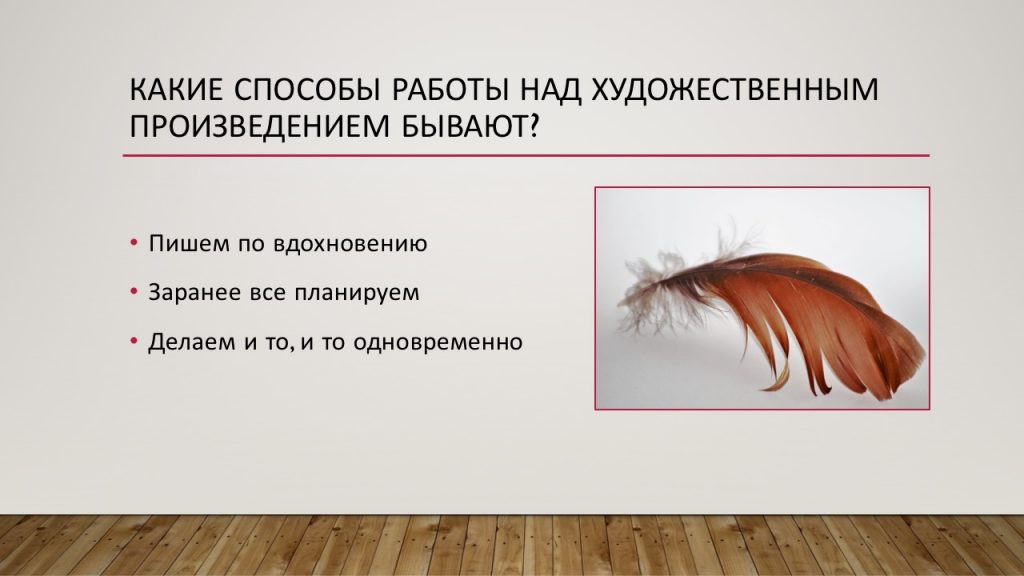 КАКИЕ СПОСОБЫ РАБОТЫ НАД ХУДОЖЕСТВЕННЫМ ПРОИЗВЕДЕНИЕМ БЫВАЮТ?

• Пишем по вдохновению
• Заранее все планируем
• Делаем и то, и то одновременно